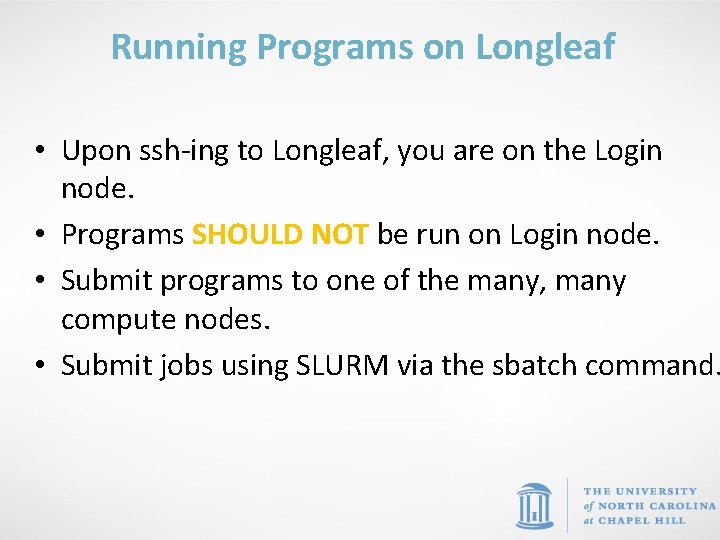 Running Programs on Longleaf

• Upon ssh-ing to Longleaf, you are on the Login node.
• Programs SHOULD NOT be run on Login node.
• Submit programs to one of the many, many compute nodes.
• Submit jobs using SLURM via the sbatch command.

THE UNIVERSITY of NORTH CAROLINA at CHAPEL HILL